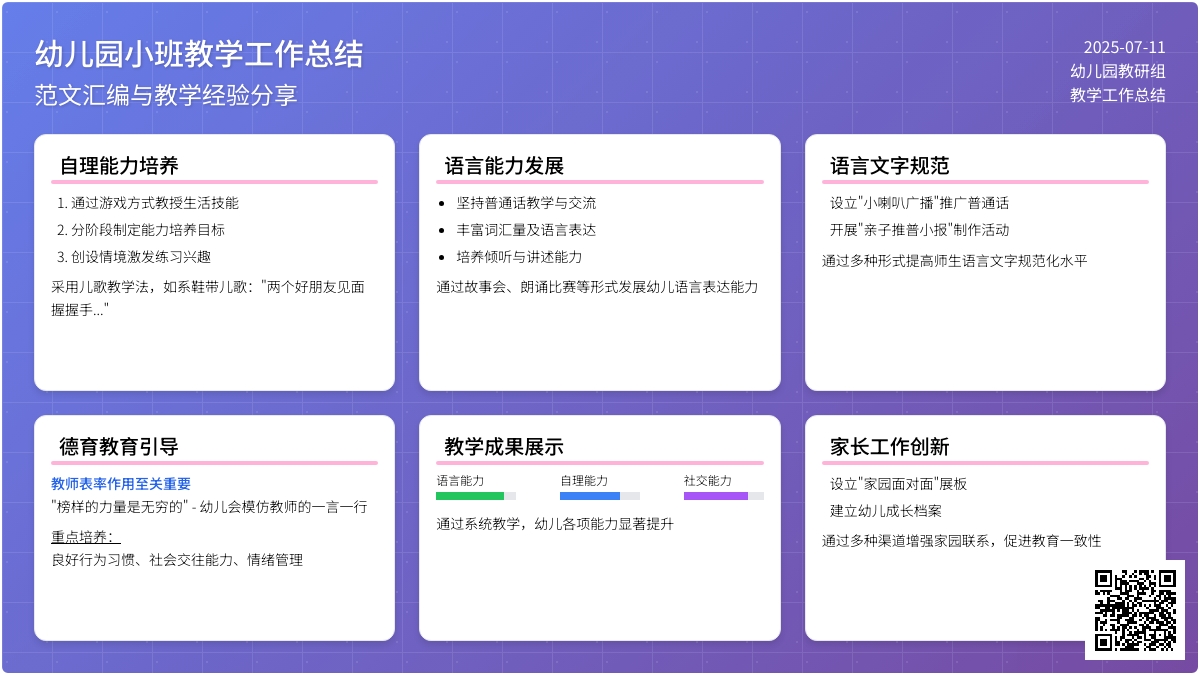 幼儿园小班教学工作总结
范文汇编与教学经验分享

2025-07-11
幼儿园教研组
教学工作总结

自理能力培养

1. 通过游戏方式教授生活技能
2. 分阶段制定能力培养目标
3. 创设情境激发练习兴趣

采用儿歌教学法，如系鞋带儿歌："两个好朋友见面握握手..."

语言能力发展

- 坚持普通话教学与交流
- 丰富词汇量及语言表达
- 培养倾听与讲述能力

通过故事会、朗诵比赛等形式发展幼儿语言表达能力

语言文字规范

设立"小喇叭广播"推广普通话
开展"亲子推普小报"制作活动

通过多种形式提高师生语言文字规范化水平

德育教育引导

教师表率作用至关重要
"榜样的力量是无穷的" - 幼儿会模仿教师的一言一行

重点培养：
良好行为习惯、社会交往能力、情绪管理

教学成果展示

语言能力
自理能力
社交能力

通过系统教学，幼儿各项能力显著提升

家长工作创新

设立"家园面对面"展板
建立幼儿成长档案

通过多种渠道增强家园联系，促进教育一致性